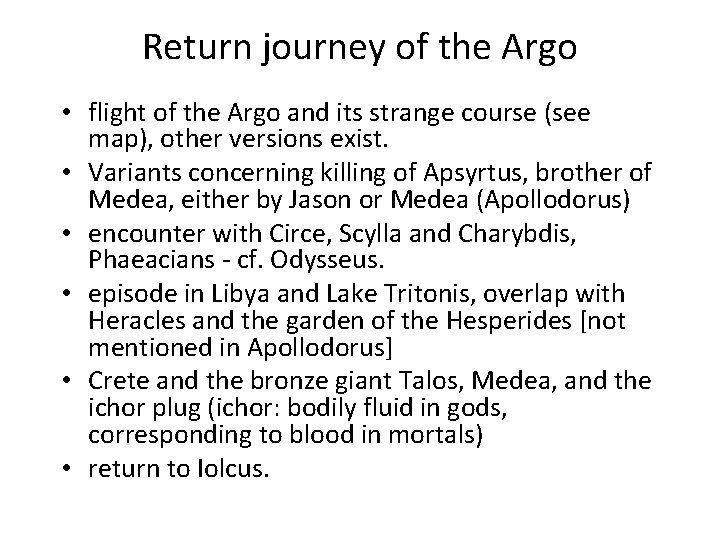 Return journey of the Argo

• flight of the Argo and its strange course (see map), other versions exist.
• Variants concerning killing of Apsyrtus, brother of Medea, either by Jason or Medea (Apollodorus)
• encounter with Circe, Scylla and Charybdis, Phaeacians - cf. Odysseus.
• episode in Libya and Lake Tritonis, overlap with Heracles and the garden of the Hesperides [not mentioned in Apollodorus]
• Crete and the bronze giant Talos, Medea, and the ichor plug (ichor: bodily fluid in gods, corresponding to blood in mortals)
• return to Iolcus.